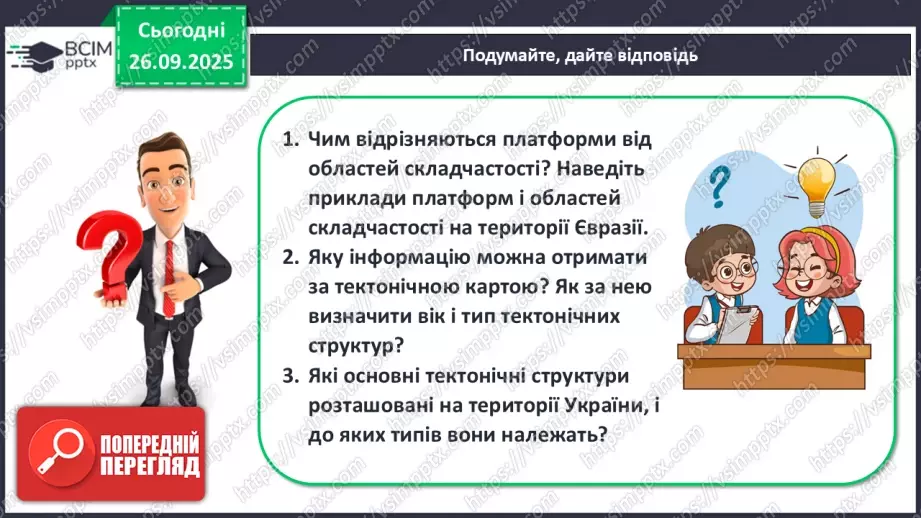 ВСІМ pptx

Сьогодні 26.09.2025

Подумайте, дайте відповідь

1. Чим відрізняються платформи від областей складчастості? Наведіть приклади платформ і областей складчастості на території Євразії.
2. Яку інформацію можна отримати за тектонічною картою? Як за нею визначити вік і тип тектонічних структур?
3. Які основні тектонічні структури розташовані на території України, і до яких типів вони належать?

ПОПЕРЕДНІЙ ПЕРЕГЛЯД

https://vsimpptx.com